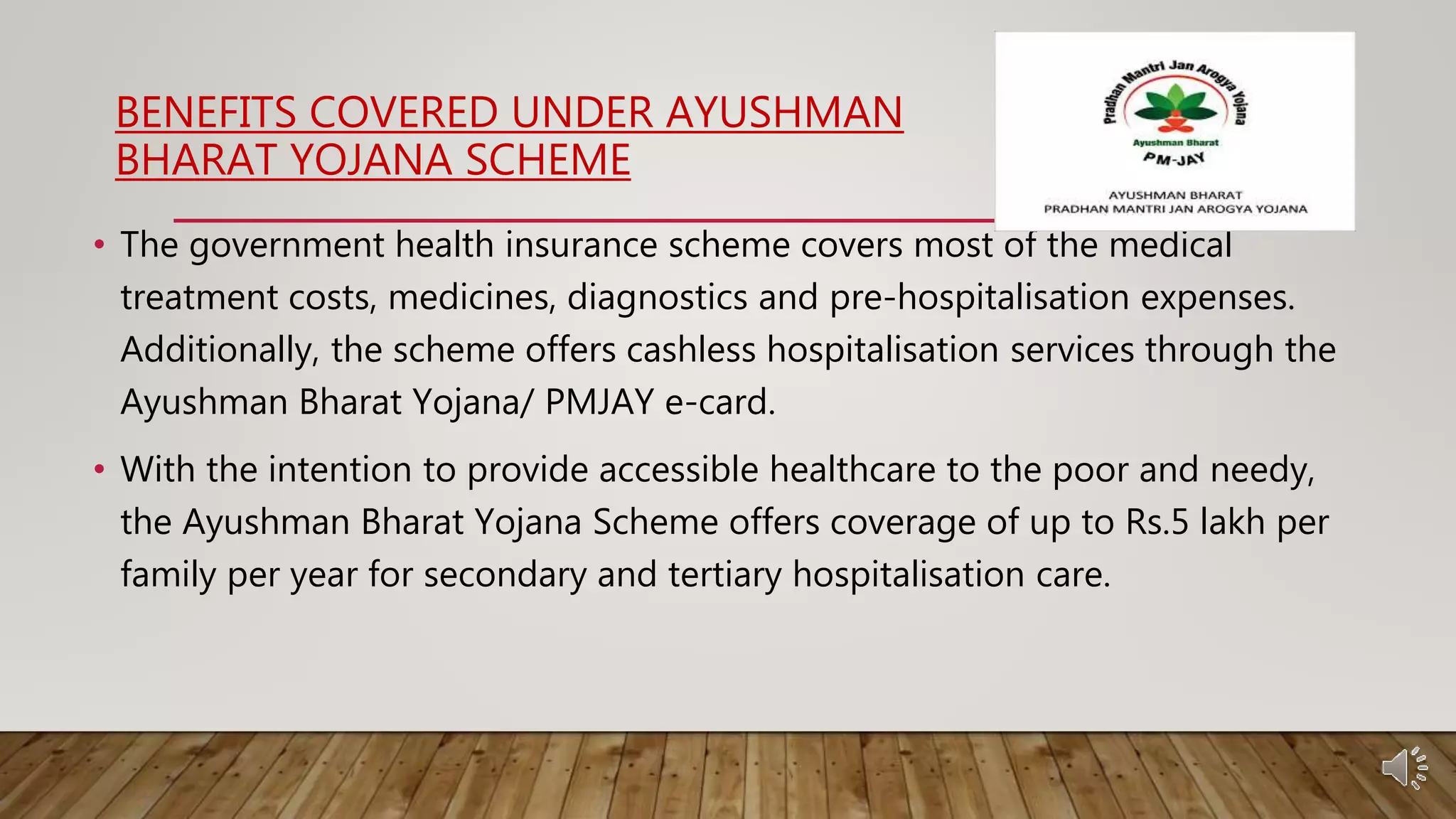 BENEFITS COVERED UNDER AYUSHMAN BHARAT YOJANA SCHEME

Pradhan Mantri Jan Arogya Yojana
Ayushman Bharat
PM-JAY
AYUSHMAN BHARAT
PRADHAN MANTRI JAN AROGYA YOJANA

• The government health insurance scheme covers most of the medical treatment costs, medicines, diagnostics and pre-hospitalisation expenses. Additionally, the scheme offers cashless hospitalisation services through the Ayushman Bharat Yojana/ PMJAY e-card.

• With the intention to provide accessible healthcare to the poor and needy, the Ayushman Bharat Yojana Scheme offers coverage of up to Rs.5 lakh per family per year for secondary and tertiary hospitalisation care.